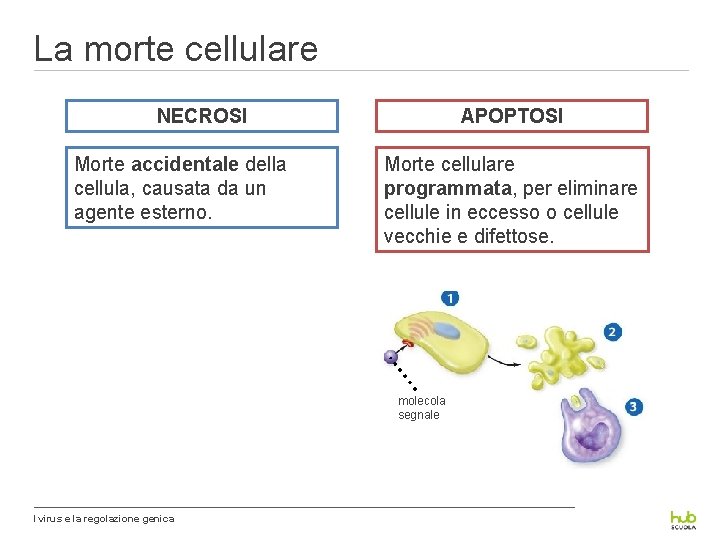 La morte cellulare

NECROSI

Morte accidentale della cellula, causata da un agente esterno.

APOPTOSI

Morte cellulare programmata, per eliminare cellule in eccesso o cellule vecchie e difettose.

1

2

3

molecola segnale

I virus e la regolazione genica

hub SCUOLA